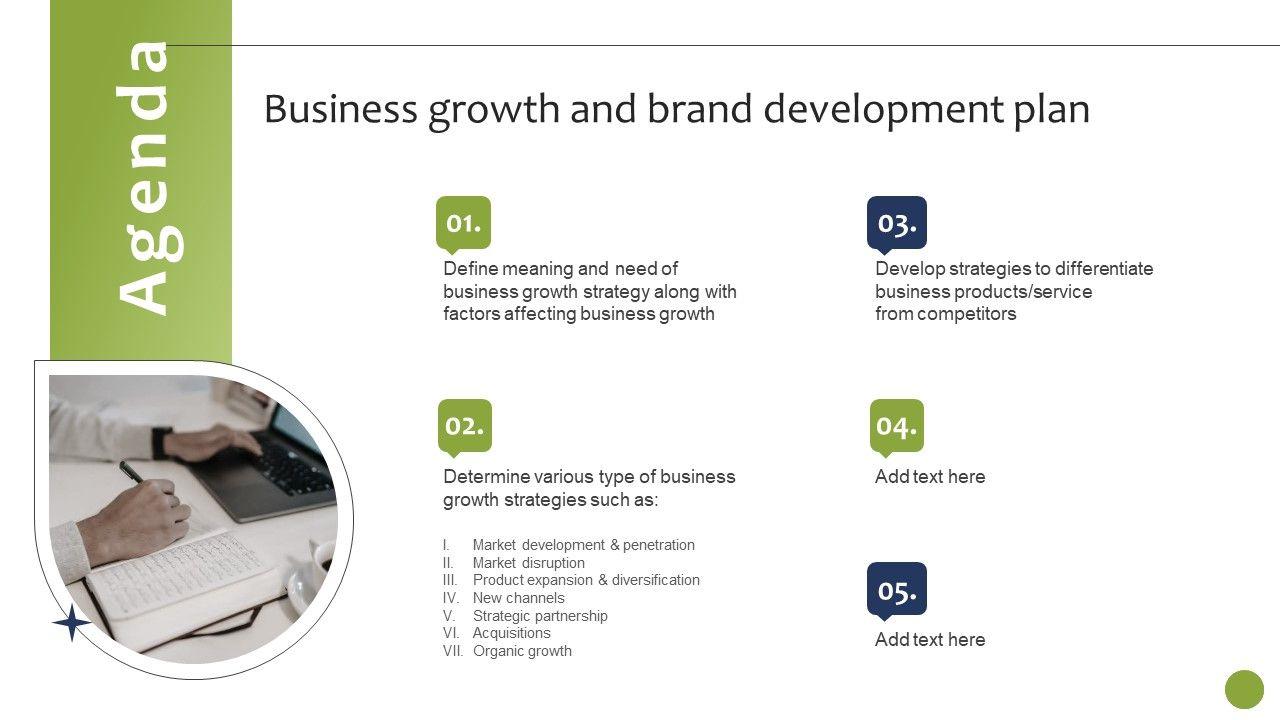 Agenda

Business growth and brand development plan

01.

Define meaning and need of business growth strategy along with factors affecting business growth

02.

Determine various type of business growth strategies such as:

I. Market development & penetration
II. Market disruption
III. Product expansion & diversification
IV. New channels
V. Strategic partnership
VI. Acquisitions
VII. Organic growth

03.

Develop strategies to differentiate business products/service from competitors

04.

Add text here

05.

Add text here